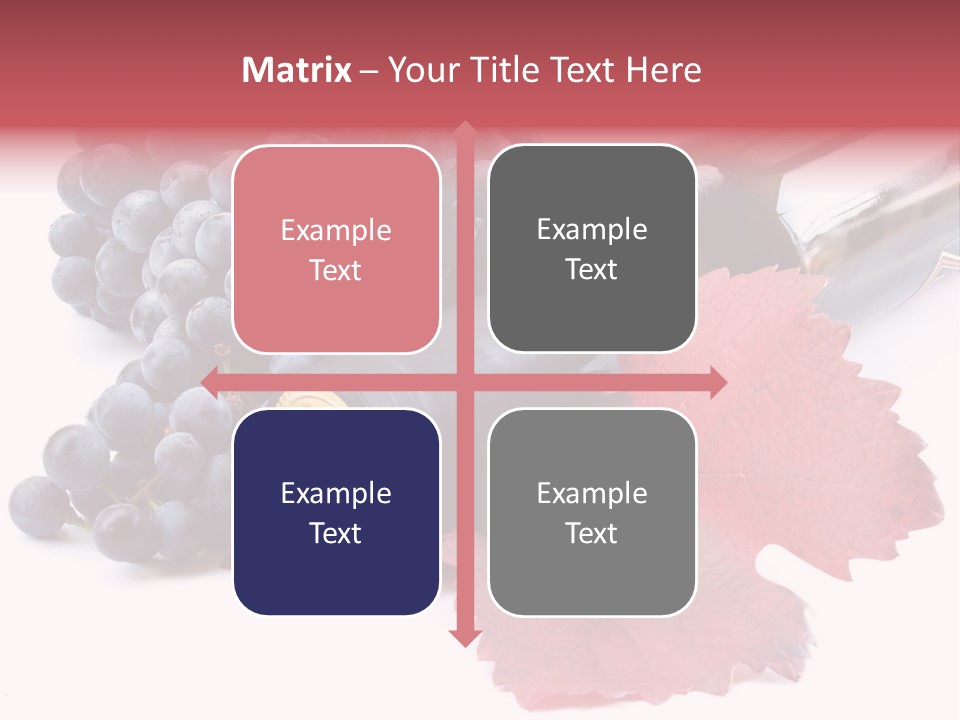 Matrix – Your Title Text Here

Example Text

Example Text

Example Text

Example Text